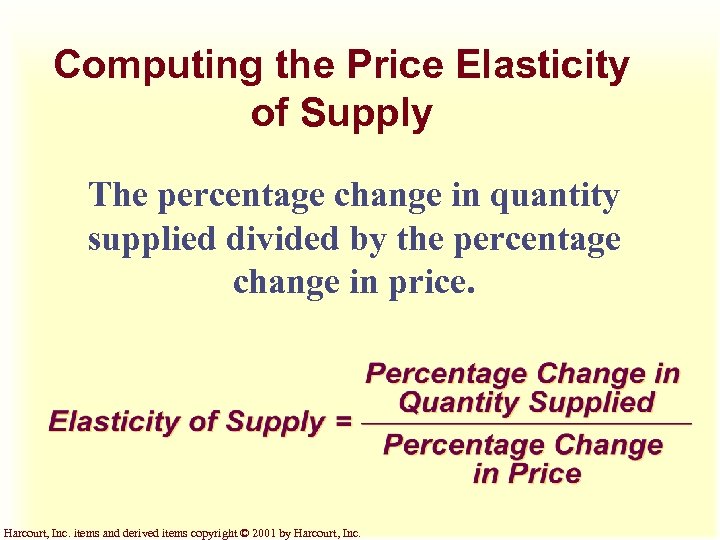 Computing the Price Elasticity of Supply

The percentage change in quantity supplied divided by the percentage change in price.

$\text{Elasticity of Supply} = \frac{\text{Percentage Change in Quantity Supplied}}{\text{Percentage Change in Price}}$

Harcourt, Inc. items and derived items copyright © 2001 by Harcourt, Inc.